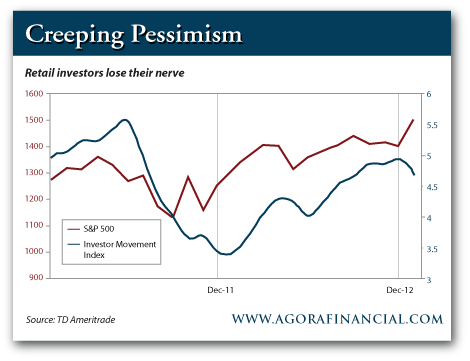 Creeping Pessimism

Retail investors lose their nerve

1600
1500
1400
1300
1200
1100
1000
900

6
5.5
5
4.5
4
3.5
3

S&P 500
Investor Movement Index

Dec-11
Dec-12

Source: TD Ameritrade

WWW.AGORAFINANCIAL.COM